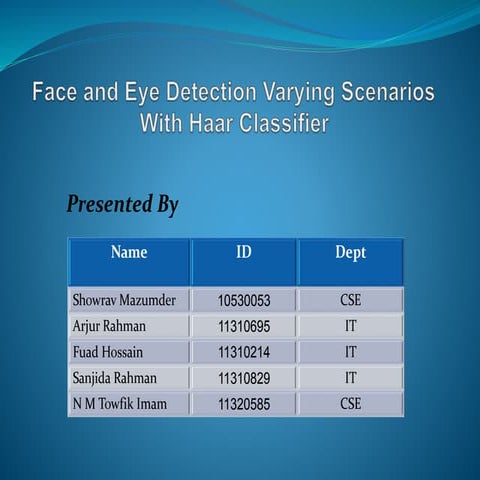 Face and Eye Detection Varying Scenarios With Haar Classifier

Presented By

| Name | ID | Dept |
|---|---|---|
| Showrav Mazumder | 10530053 | CSE |
| Arjur Rahman | 11310695 | IT |
| Fuad Hossain | 11310214 | IT |
| Sanjida Rahman | 11310829 | IT |
| N M Towfik Imam | 11320585 | CSE |